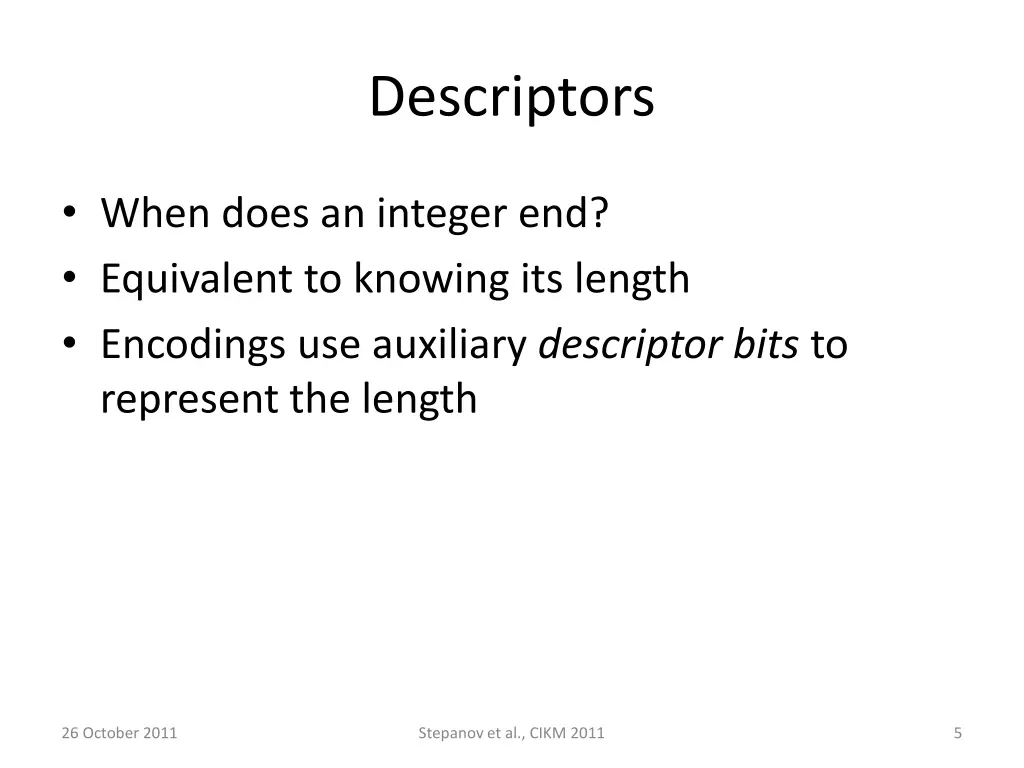 Descriptors

• When does an integer end?
• Equivalent to knowing its length
• Encodings use auxiliary descriptor bits to represent the length

26 October 2011

Stepanov et al., CIKM 2011

5